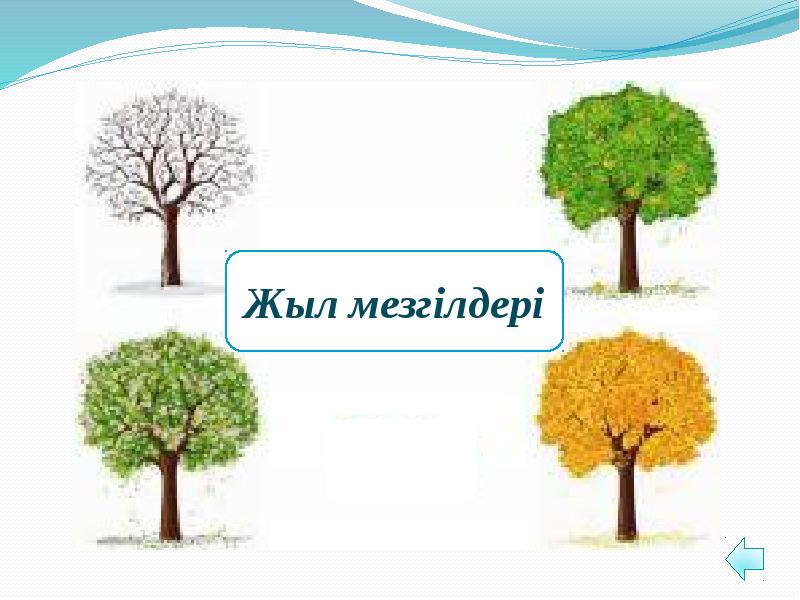 Жыл мезгілдері